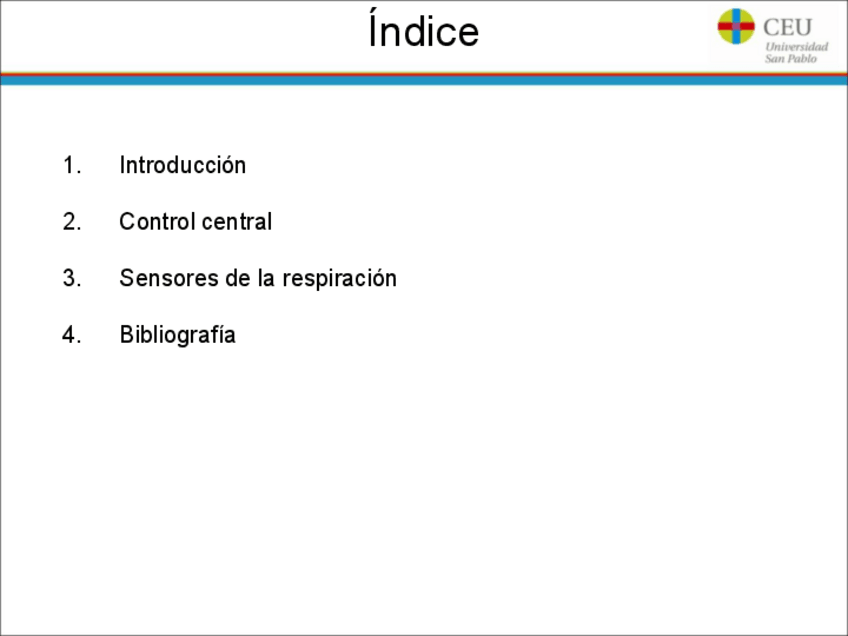 Índice

CEU Universidad San Pablo

1. Introducción

2. Control central

3. Sensores de la respiración

4. Bibliografía